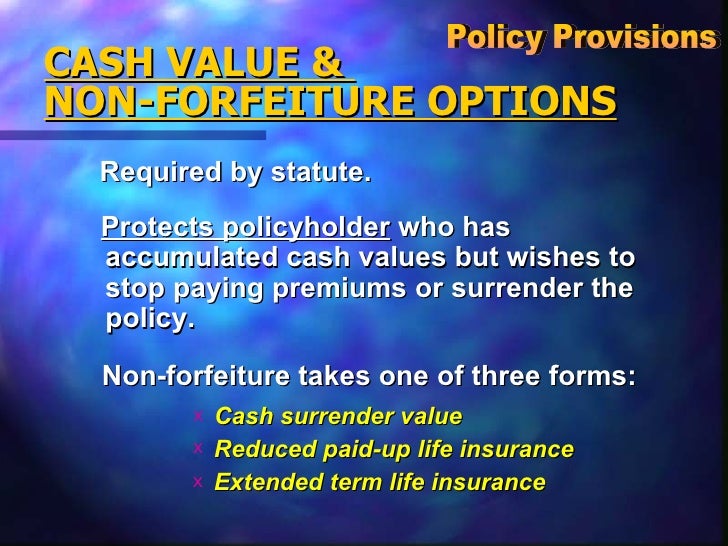 Policy Provisions

CASH VALUE & NON-FORFEITURE OPTIONS

Required by statute.

Protects policyholder who has accumulated cash values but wishes to stop paying premiums or surrender the policy.

Non-forfeiture takes one of three forms:

x Cash surrender value
x Reduced paid-up life insurance
x Extended term life insurance